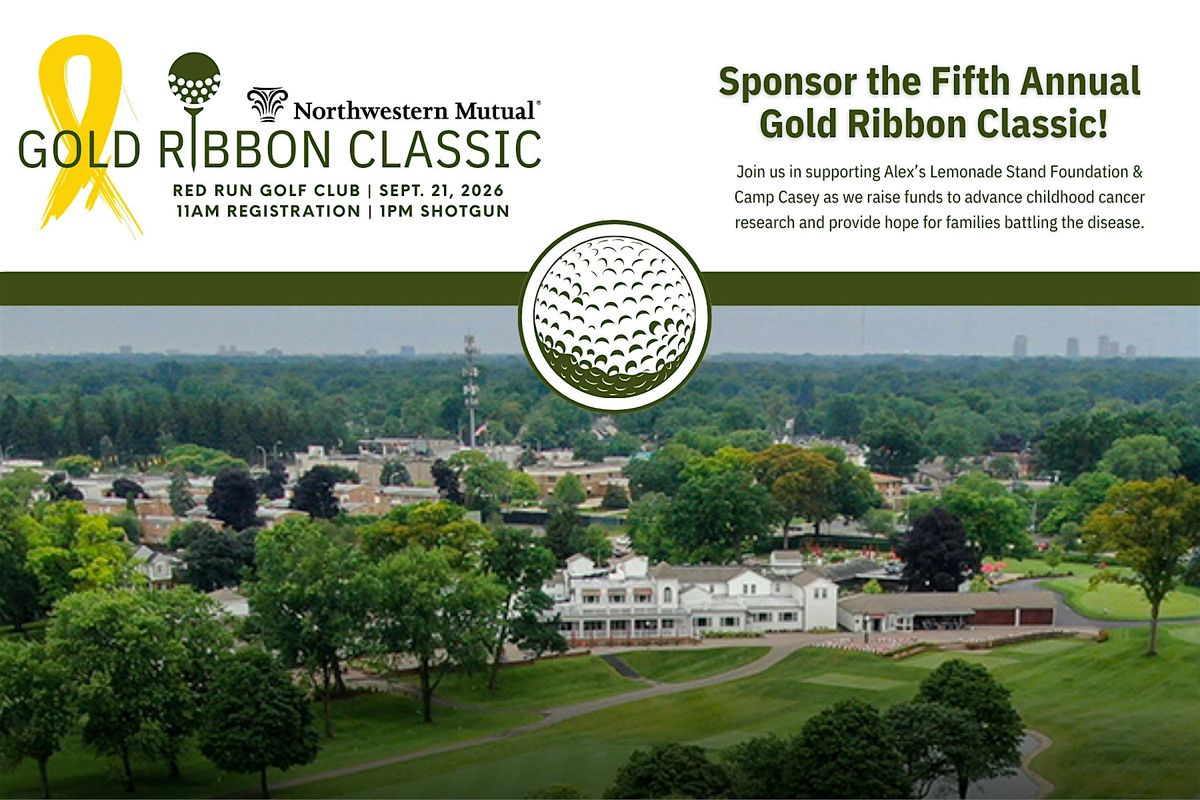 Northwestern Mutual®

GOLD RIBBON CLASSIC

RED RUN GOLF CLUB | SEPT. 21, 2026
11AM REGISTRATION | 1PM SHOTGUN

Sponsor the Fifth Annual Gold Ribbon Classic!

Join us in supporting Alex's Lemonade Stand Foundation & Camp Casey as we raise funds to advance childhood cancer research and provide hope for families battling the disease.